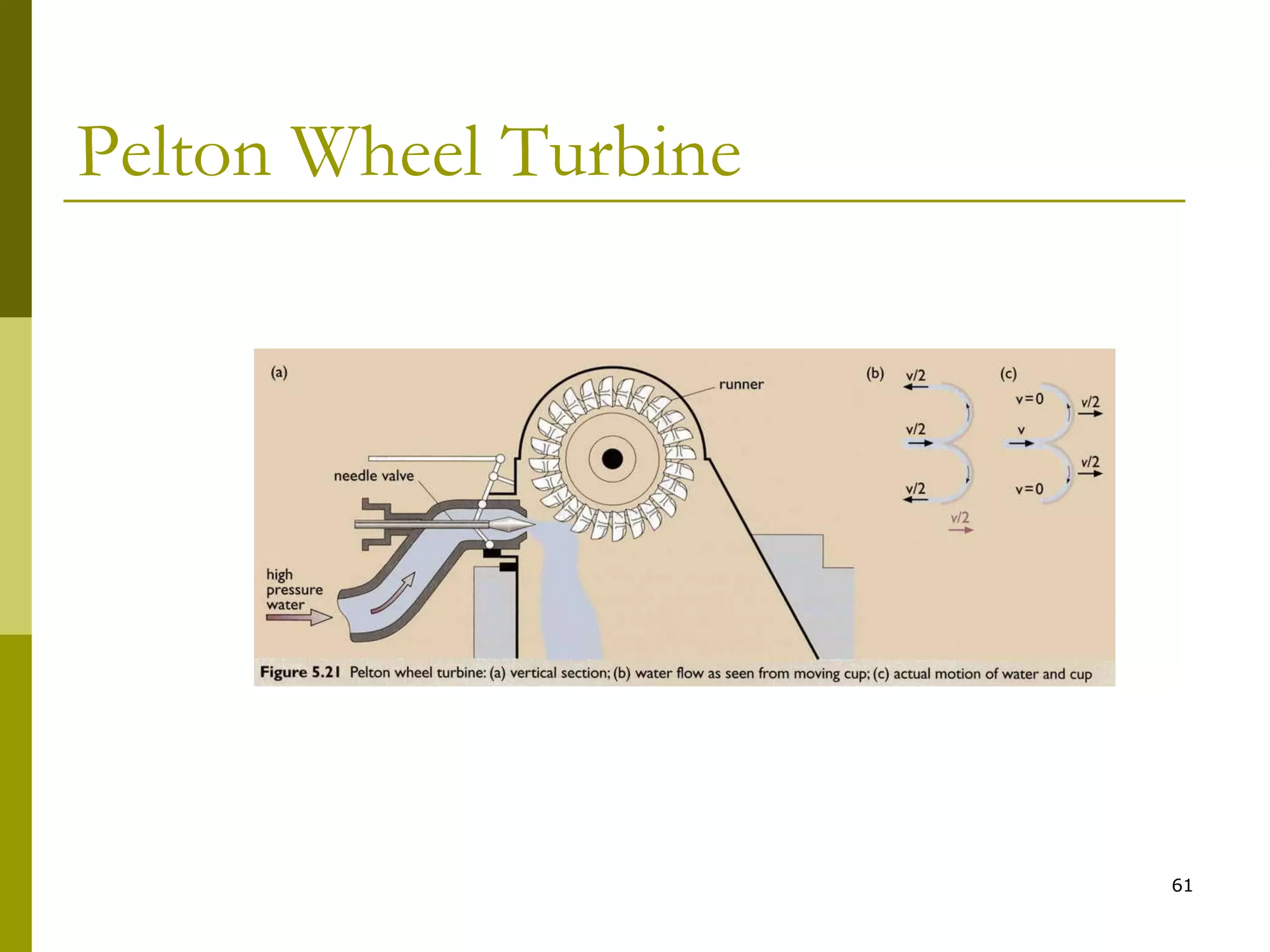 Pelton Wheel Turbine

(a)

runner

needle valve

high pressure water

(b)

v/2

v/2

v/2

v/2

(c)

v=0

v/2

v

v/2

v=0

Figure 5.21 Pelton wheel turbine: (a) vertical section; (b) water flow as seen from moving cup; (c) actual motion of water and cup

61